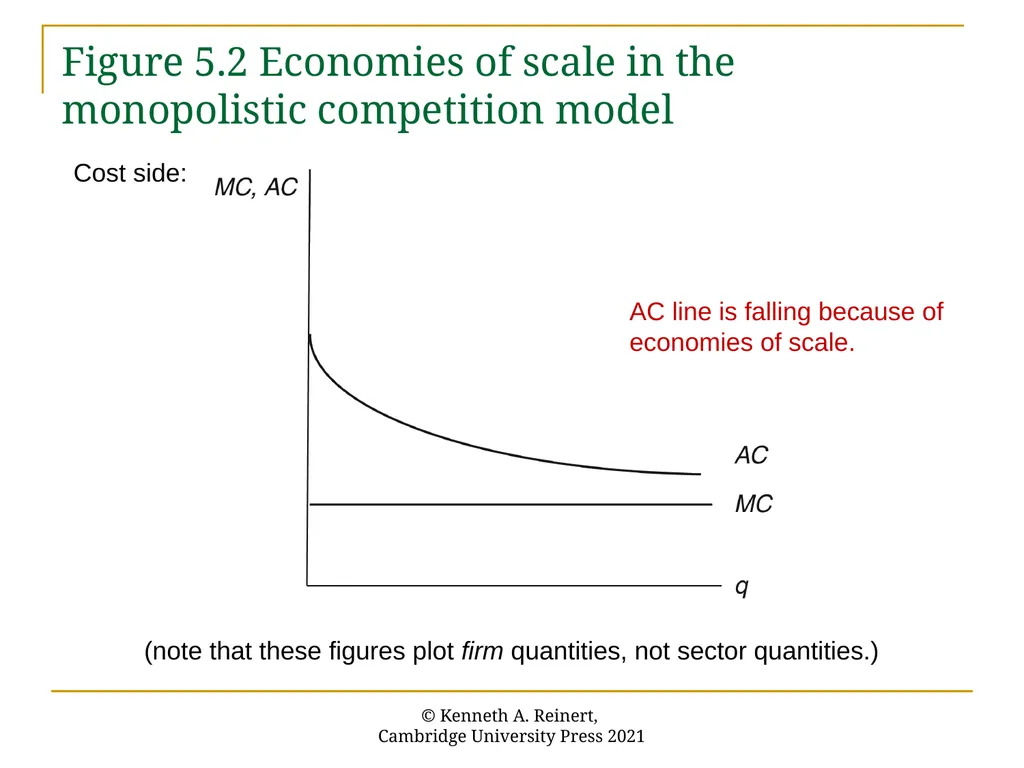 Figure 5.2 Economies of scale in the monopolistic competition model

Cost side:

MC, AC

AC line is falling because of economies of scale.

AC

MC

q

(note that these figures plot firm quantities, not sector quantities.)

© Kenneth A. Reinert,
Cambridge University Press 2021